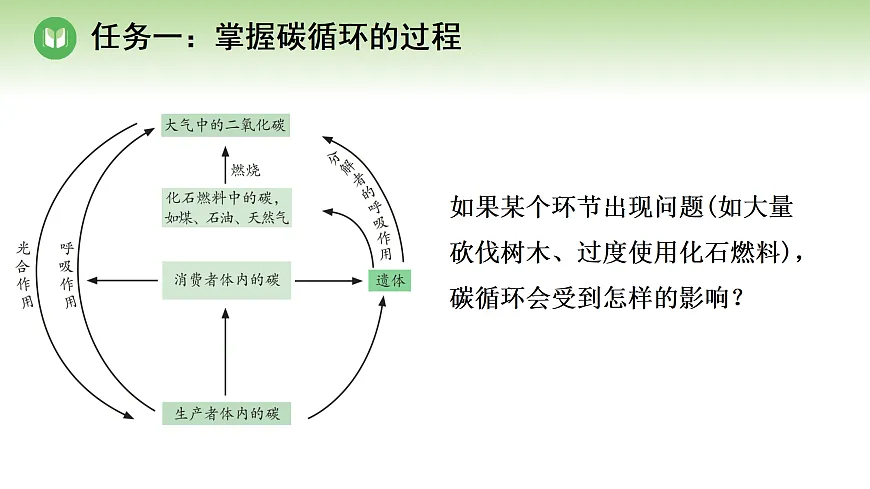 任务一：掌握碳循环的过程

大气中的二氧化碳

燃烧

化石燃料中的碳，如煤、石油、天然气

分解者的呼吸作用

光合作用

呼吸作用

消费者体内的碳

遗体

生产者体内的碳

如果某个环节出现问题(如大量砍伐树木、过度使用化石燃料)，碳循环会受到怎样的影响？